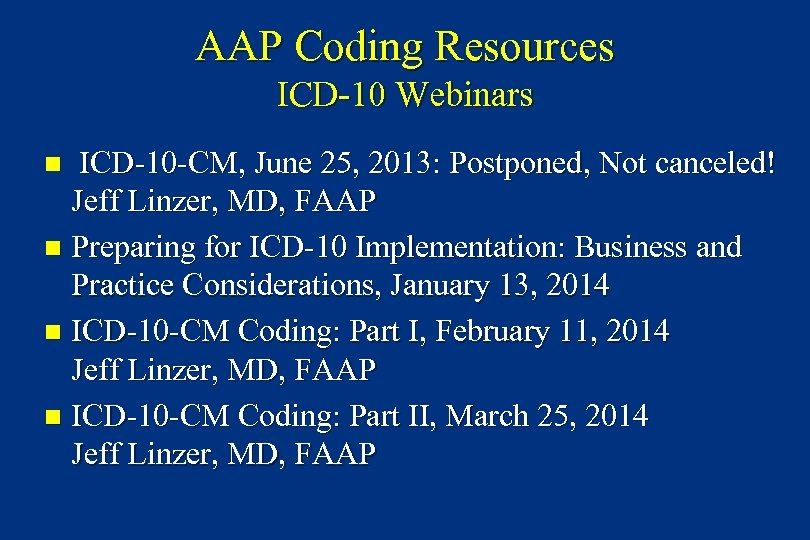 AAP Coding Resources
ICD-10 Webinars

- ICD-10-CM, June 25, 2013: Postponed, Not canceled! Jeff Linzer, MD, FAAP
- Preparing for ICD-10 Implementation: Business and Practice Considerations, January 13, 2014
- ICD-10-CM Coding: Part I, February 11, 2014 Jeff Linzer, MD, FAAP
- ICD-10-CM Coding: Part II, March 25, 2014 Jeff Linzer, MD, FAAP